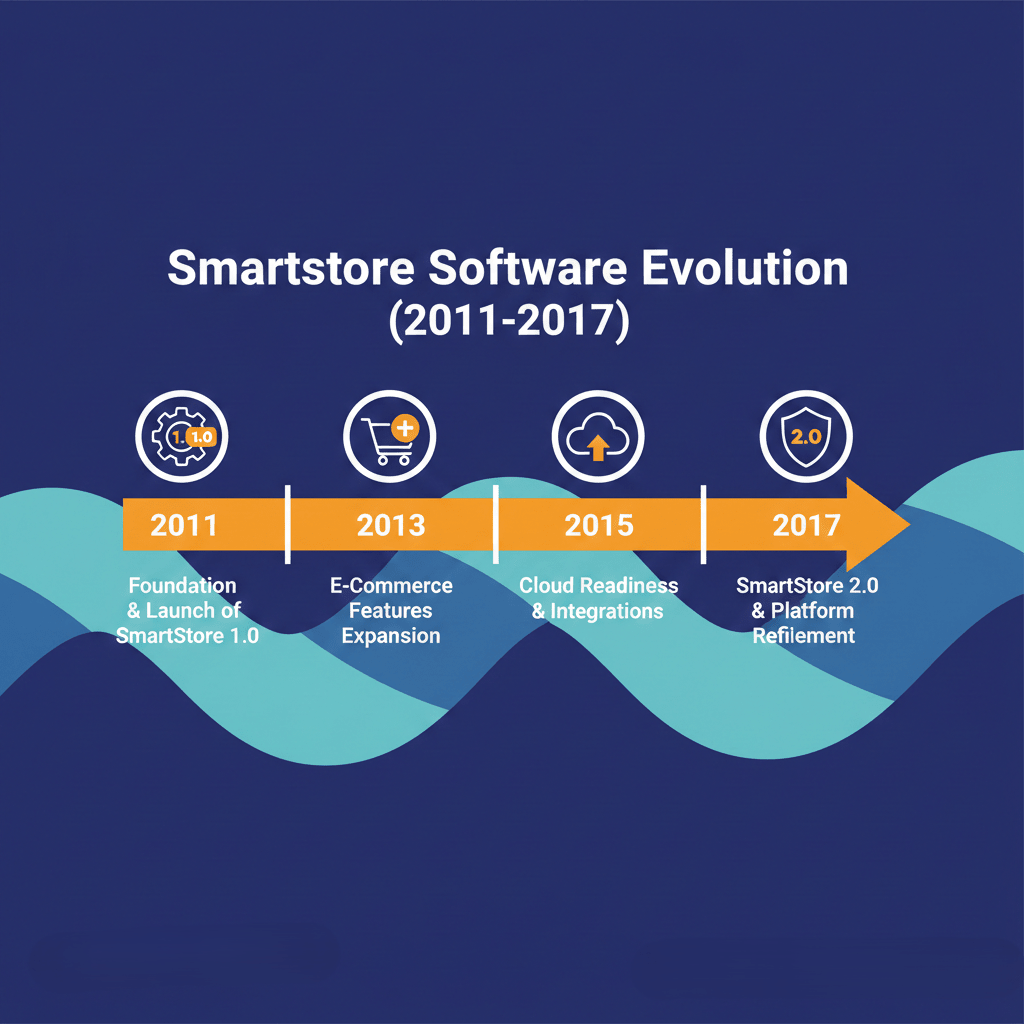 Smartstore Software Evolution
(2011-2017)

1. 1.0

2.0

2011

2013

2015

2017

Foundation & Launch of SmartStore 1.0

E-Commerce Features Expansion

Cloud Readiness & Integrations

SmartStore 2.0 & Platform Refilement